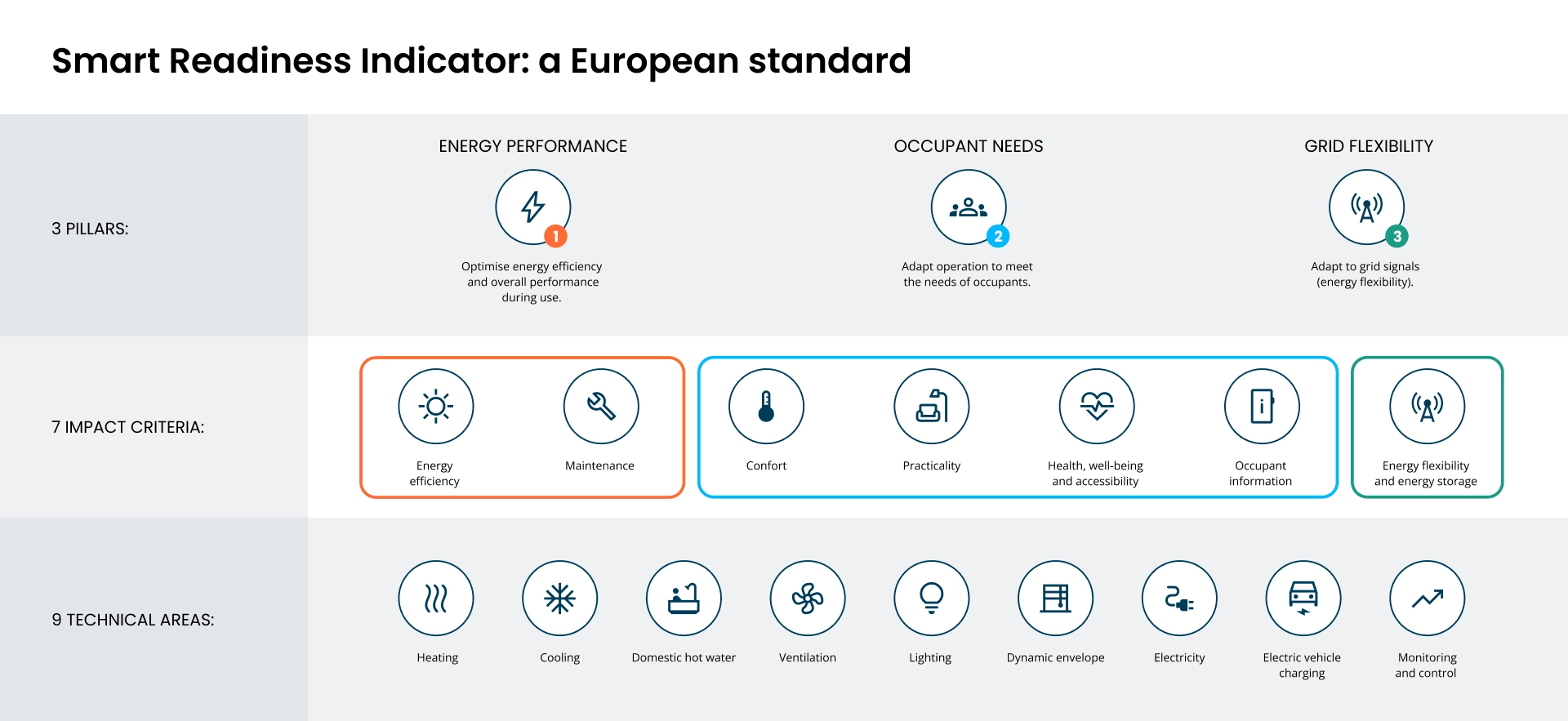 Smart Readiness Indicator: a European standard

3 PILLARS:

ENERGY PERFORMANCE

1

Optimise energy efficiency and overall performance during use.

OCCUPANT NEEDS

2

Adapt operation to meet the needs of occupants.

GRID FLEXIBILITY

3

Adapt to grid signals (energy flexibility).

7 IMPACT CRITERIA:

Energy efficiency

Maintenance

Confort

Practicality

Health, well-being and accessibility

Occupant information

Energy flexibility and energy storage

9 TECHNICAL AREAS:

Heating

Cooling

Domestic hot water

Ventilation

Lighting

Dynamic envelope

Electricity

Electric vehicle charging

Monitoring and control